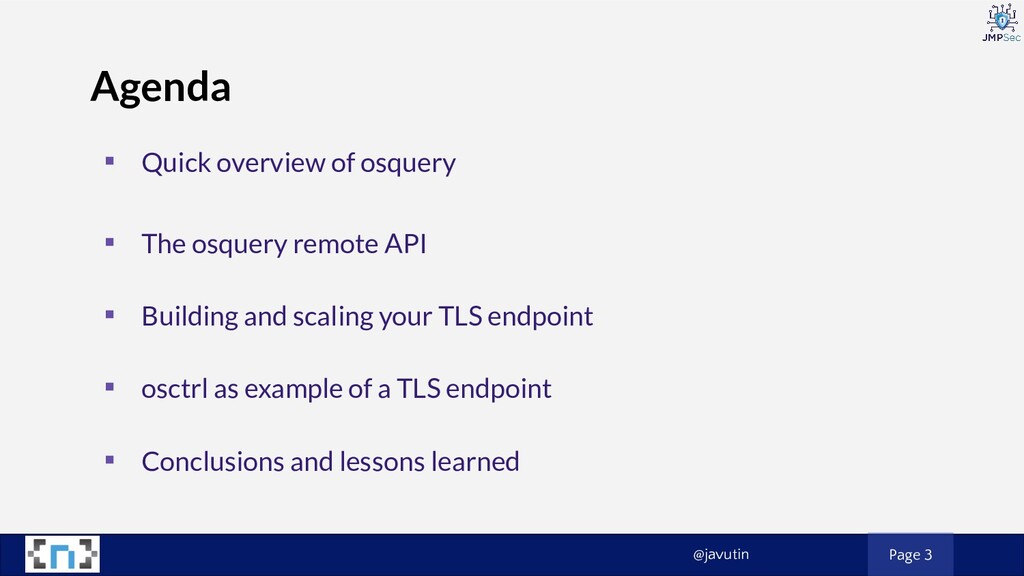 JMPSec

Agenda

▪ Quick overview of osquery

▪ The osquery remote API

▪ Building and scaling your TLS endpoint

▪ osctrl as example of a TLS endpoint

▪ Conclusions and lessons learned

@javutin

Page 3